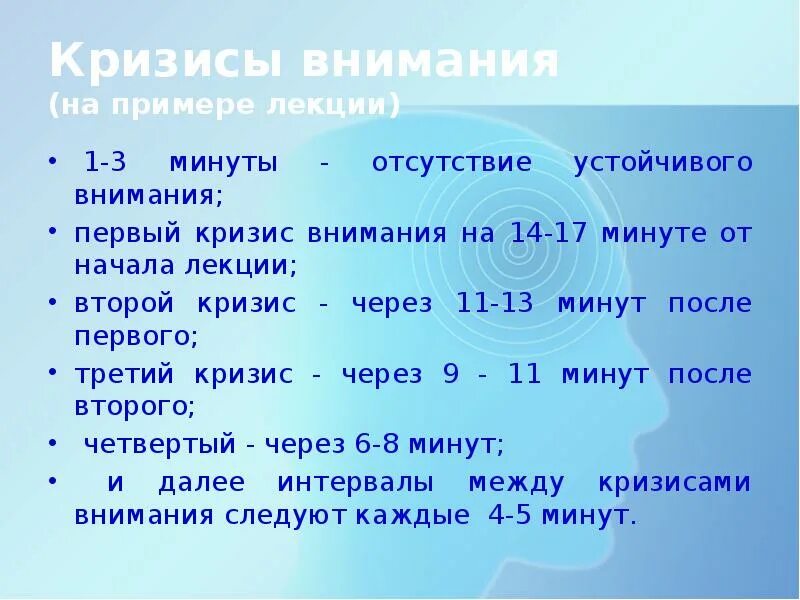 Кризисы внимания
(на примере лекции)

• 1-3 минуты - отсутствие устойчивого внимания;
• первый кризис внимания на 14-17 минуте от начала лекции;
• второй кризис - через 11-13 минут после первого;
• третий кризис - через 9 - 11 минут после второго;
• четвертый - через 6-8 минут;
• и далее интервалы между кризисами внимания следуют каждые 4-5 минут.